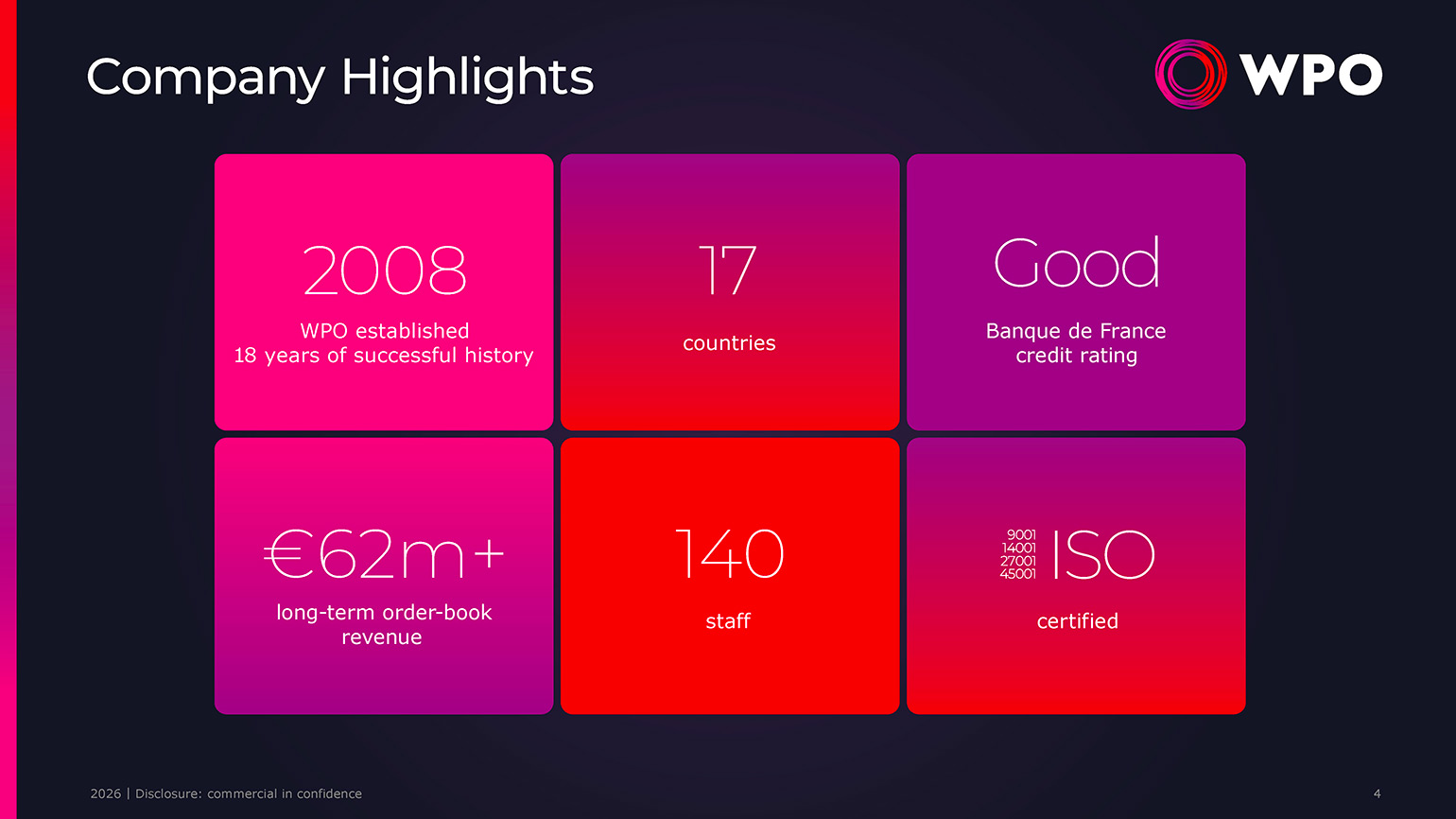 Company Highlights

WPO

2008

WPO established
18 years of successful history

17

countries

Good

Banque de France
credit rating

€62m+

long-term order-book revenue

140

staff

9001
14001
27001
45001
ISO

certified

2026 | Disclosure: commercial in confidence

4